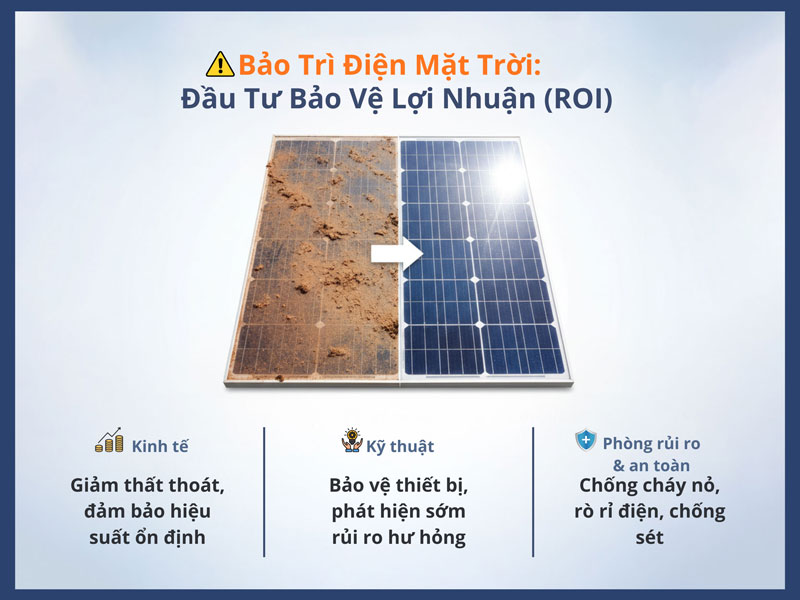 Bảo Trì Điện Mặt Trời:
Đầu Tư Bảo Vệ Lợi Nhuận (ROI)

Kinh tế

Giảm thất thoát, đảm bảo hiệu suất ổn định

Kỹ thuật

Bảo vệ thiết bị, phát hiện sớm rủi ro hư hỏng

Phòng rủi ro & an toàn

Chống cháy nổ, rò rỉ điện, chống sét